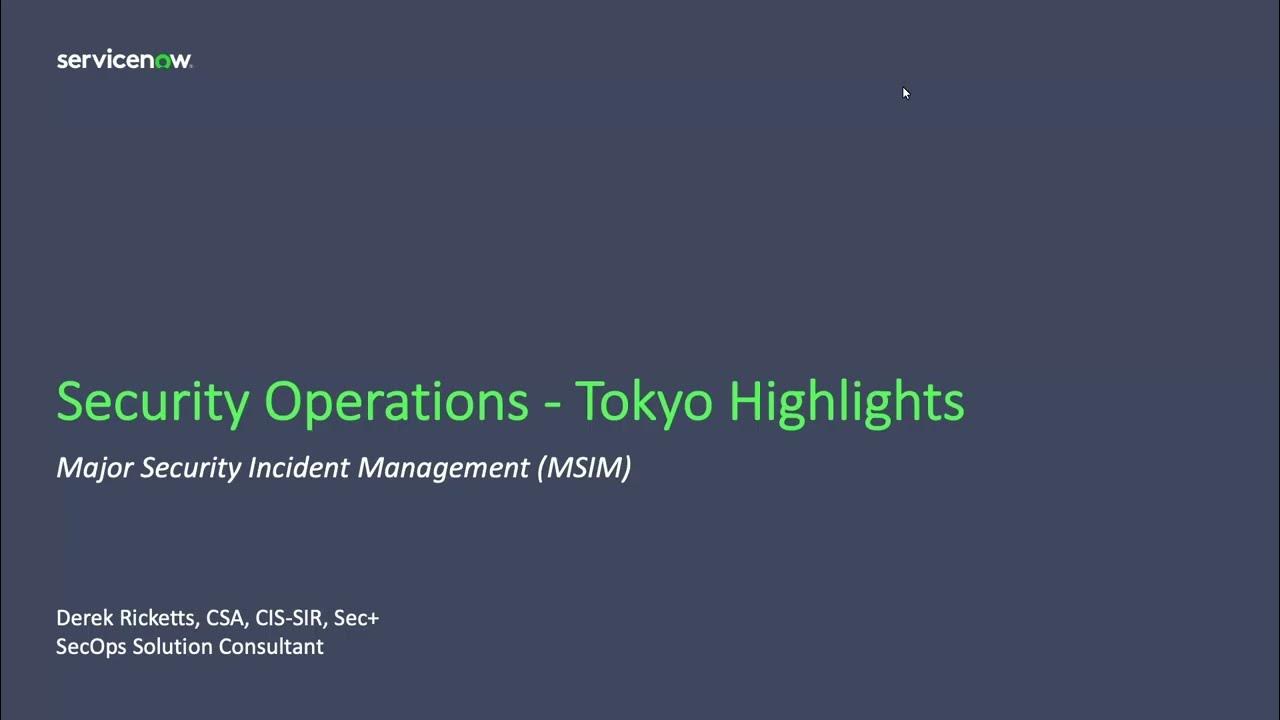 servicenow.

Security Operations - Tokyo Highlights

Major Security Incident Management (MSIM)

Derek Ricketts, CSA, CIS-SIR, Sec+
SecOps Solution Consultant